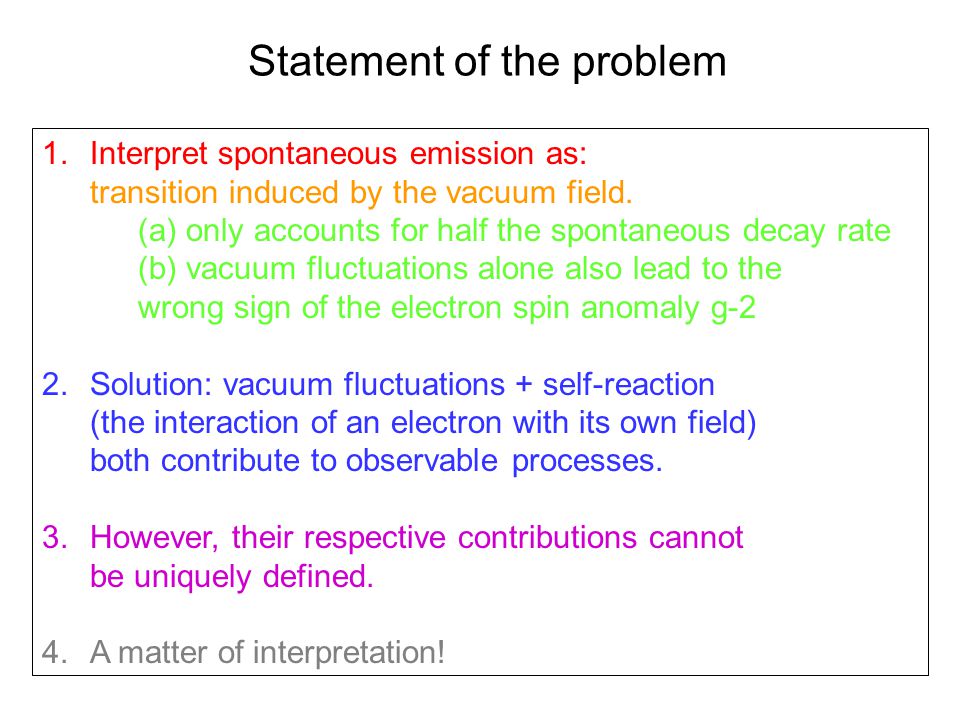 Statement of the problem

1. Interpret spontaneous emission as:
transition induced by the vacuum field.
(a) only accounts for half the spontaneous decay rate
(b) vacuum fluctuations alone also lead to the wrong sign of the electron spin anomaly g-2

2. Solution: vacuum fluctuations + self-reaction (the interaction of an electron with its own field) both contribute to observable processes.

3. However, their respective contributions cannot be uniquely defined.

4. A matter of interpretation!